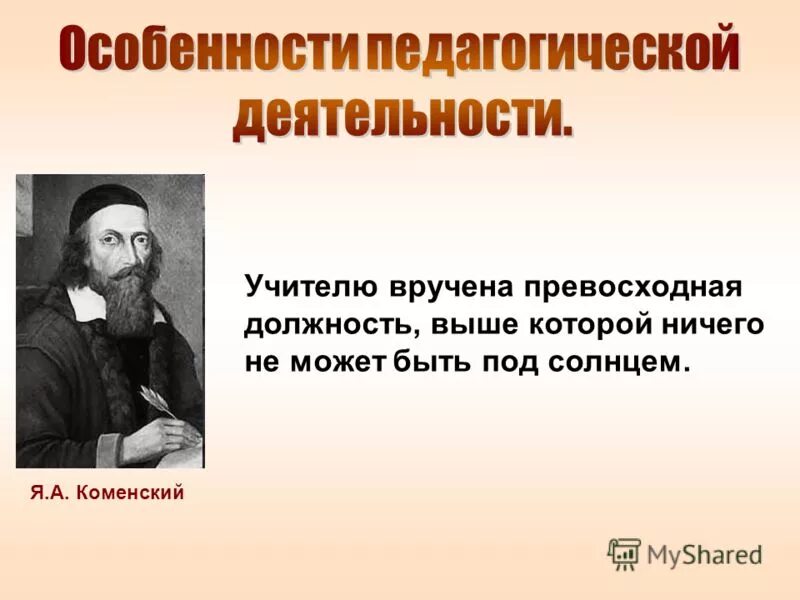 Особенности педагогической деятельности.

Учителю вручена превосходная должность, выше которой ничего не может быть под солнцем.

Я.А. Коменский

MyShared